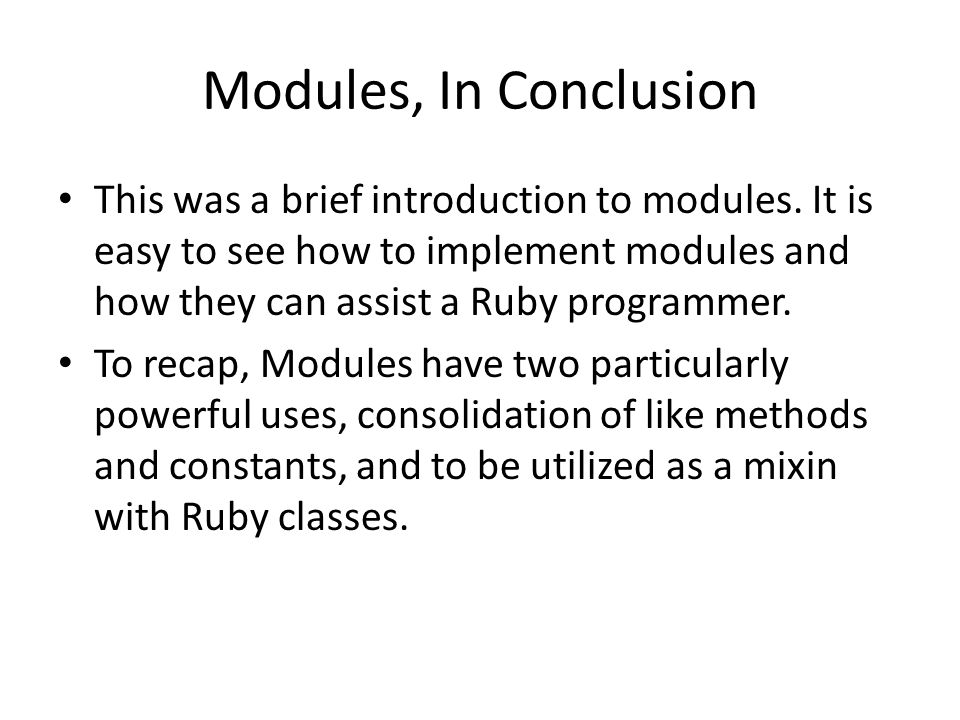 Modules, In Conclusion

• This was a brief introduction to modules. It is easy to see how to implement modules and how they can assist a Ruby programmer.

• To recap, Modules have two particularly powerful uses, consolidation of like methods and constants, and to be utilized as a mixin with Ruby classes.